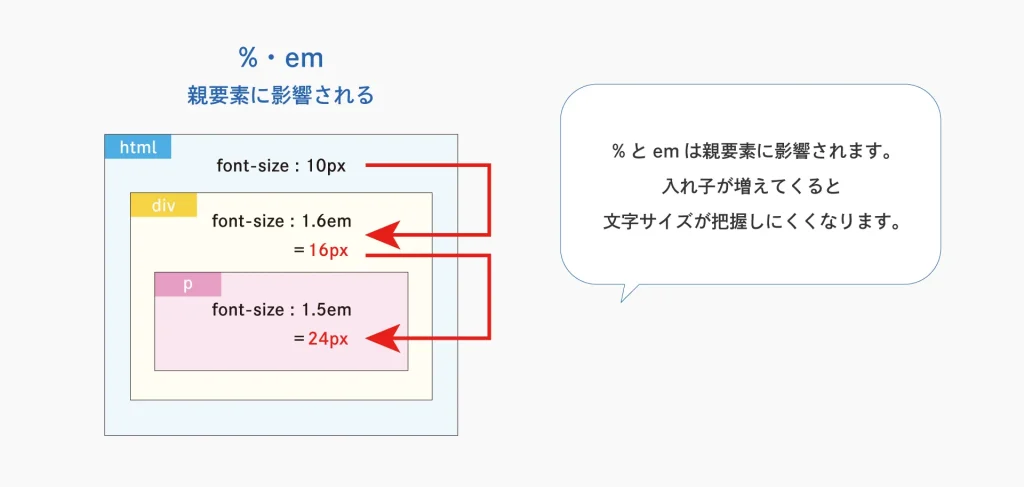 %・em
親要素に影響される

html
font-size : 10px

div
font-size : 1.6em
＝16px

p
font-size : 1.5em
＝24px

% と em は親要素に影響されます。
入れ子が増えてくると
文字サイズが把握しにくくなります。